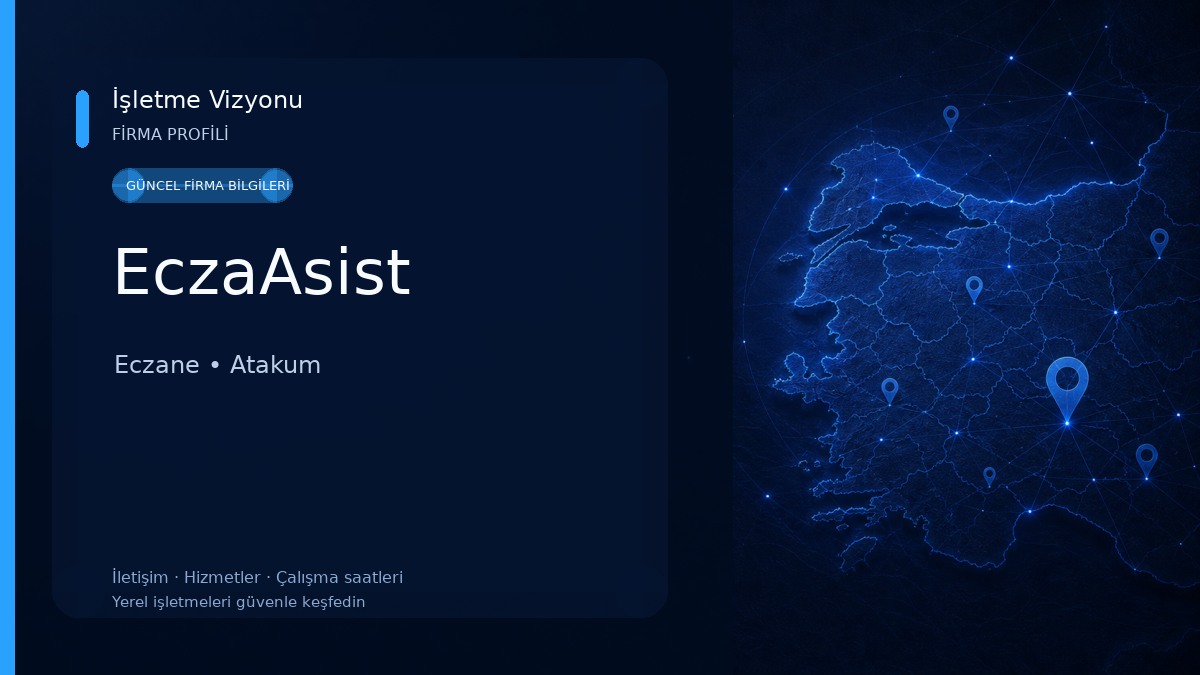 İşletme Vizyonu
FİRMA PROFİLİ

GÜNCEL FİRMA BİLGİLERİ

EczaAsist

Eczane • Atakum

İletişim · Hizmetler · Çalışma saatleri
Yerel işletmeleri güvenle keşfedin